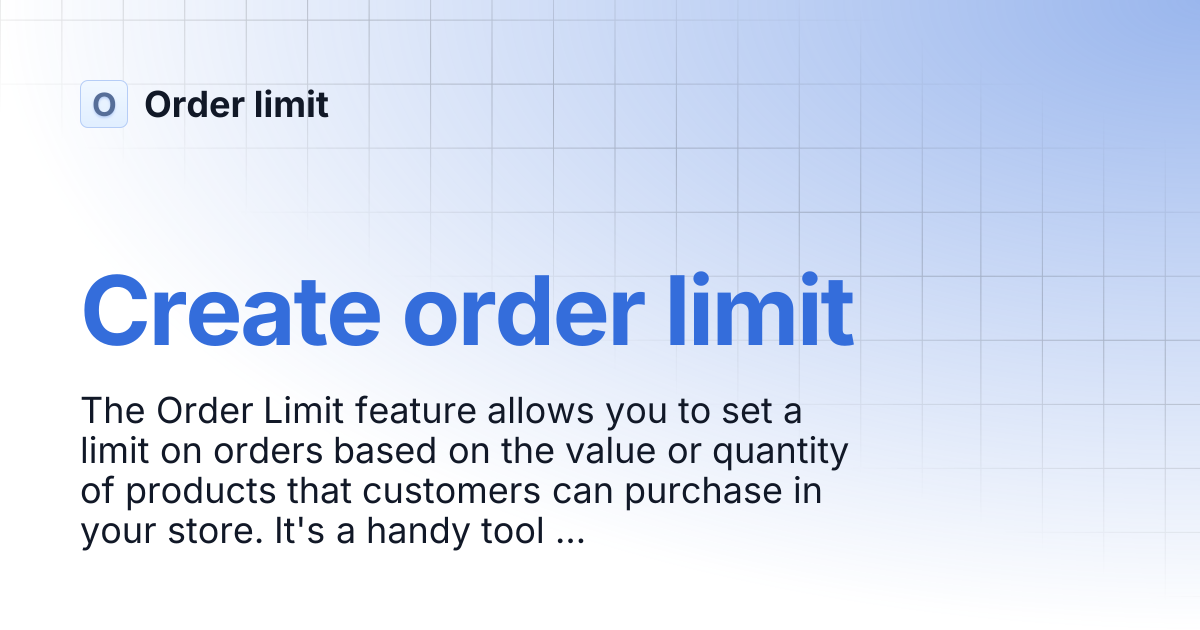 O Order limit

Create order limit

The Order Limit feature allows you to set a limit on orders based on the value or quantity of products that customers can purchase in your store. It's a handy tool ...